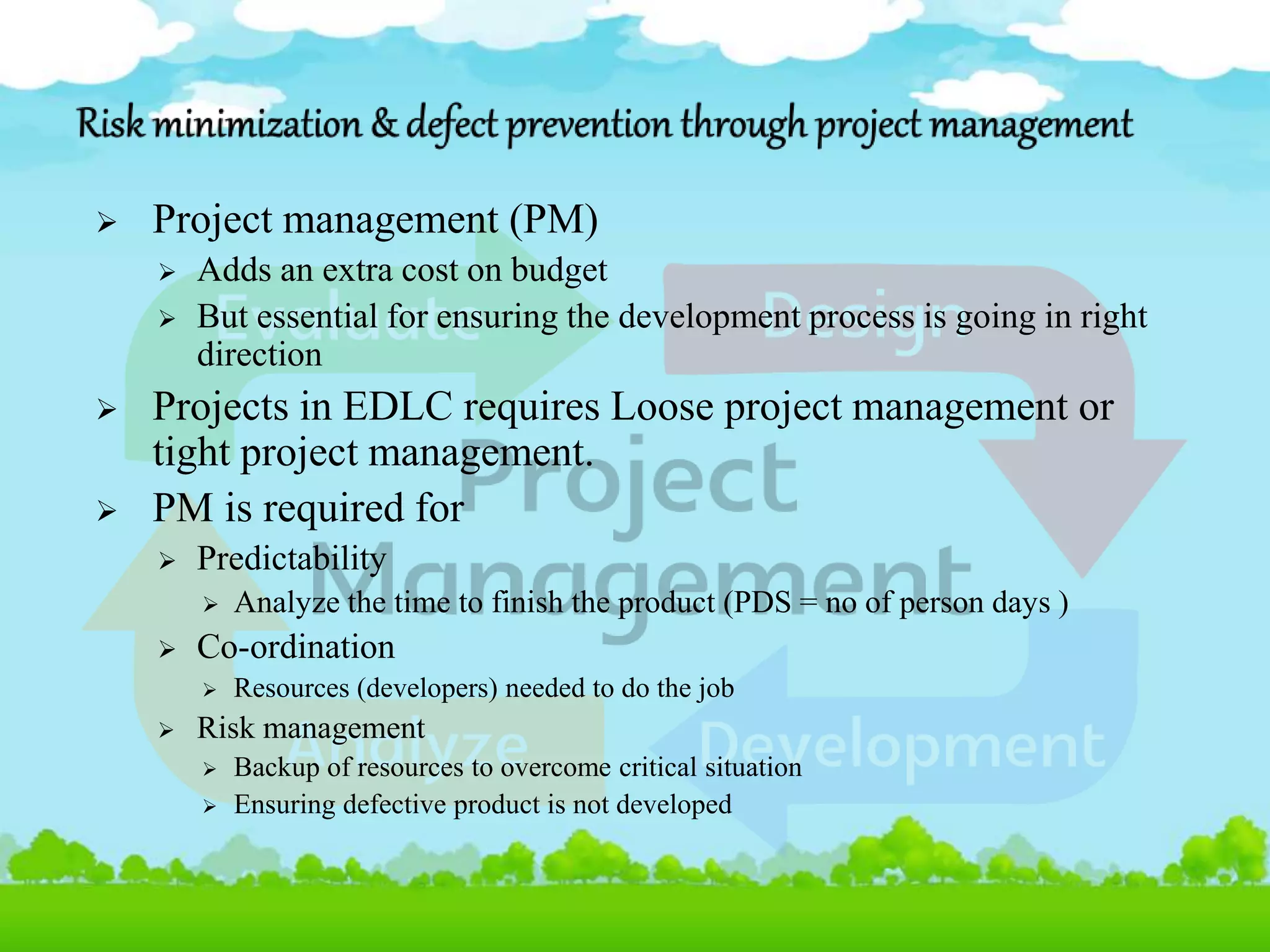 Risk minimization & defect prevention through project management

➢ Project management (PM)

➢ Adds an extra cost on budget

➢ But essential for ensuring the development process is going in right direction

➢ Projects in EDLC requires Loose project management or tight project management.

➢ PM is required for

➢ Predictability

➢ Analyze the time to finish the product (PDS = no of person days )

➢ Co-ordination

➢ Resources (developers) needed to do the job

➢ Risk management

➢ Backup of resources to overcome critical situation

➢ Ensuring defective product is not developed

Evaluate

Design

Project Management

Analyze

Development